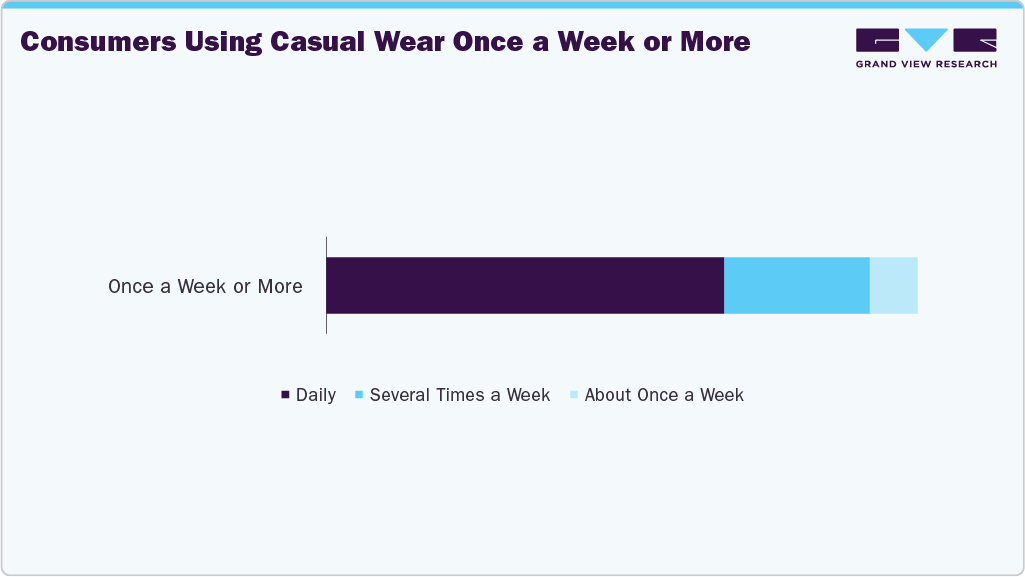 Consumers Using Casual Wear Once a Week or More

GRAND VIEW RESEARCH

Once a Week or More

Daily
Several Times a Week
About Once a Week